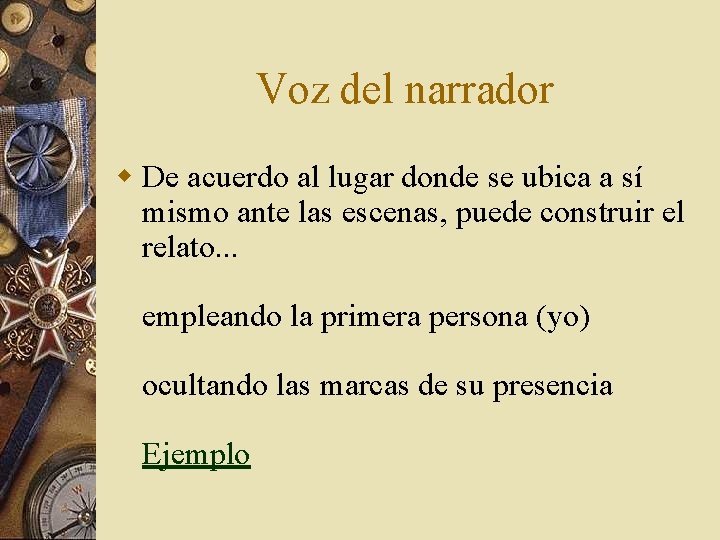 Voz del narrador

De acuerdo al lugar donde se ubica a sí mismo ante las escenas, puede construir el relato...

empleando la primera persona (yo)

ocultando las marcas de su presencia

Ejemplo